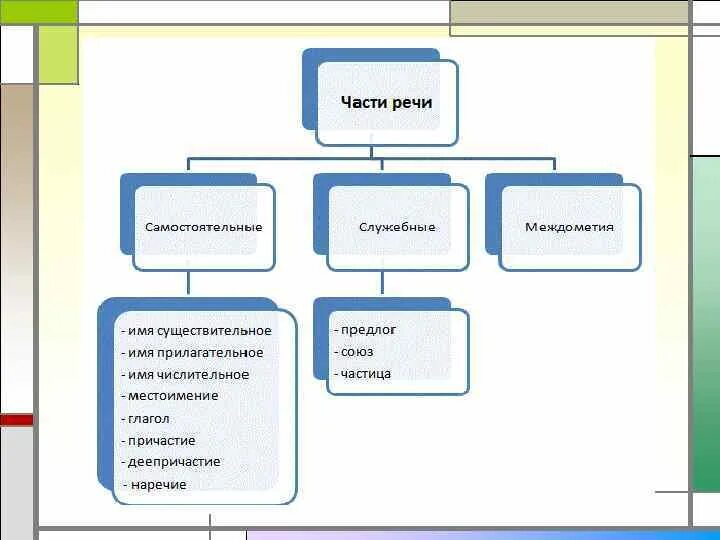 Части речи

Самостоятельные

Служебные

Междометия

- имя существительное
- имя прилагательное
- имя числительное
- местоимение
- глагол
- причастие
- деепричастие
- наречие

- предлог
- союз
- частица